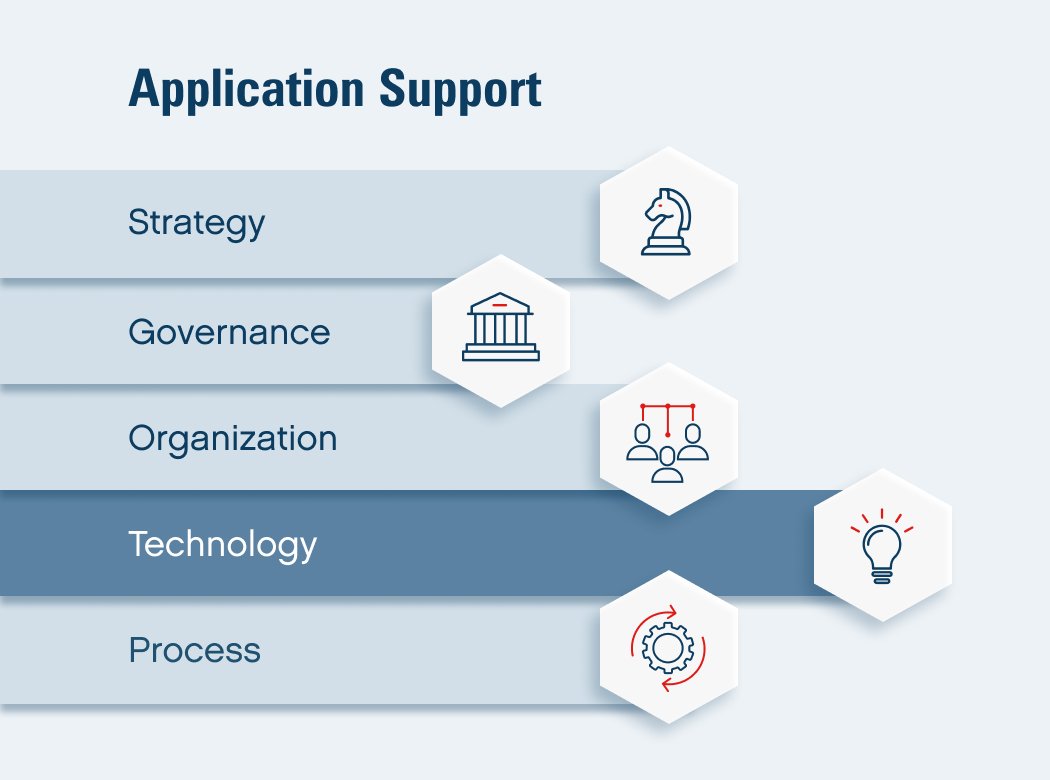 Application Support

Strategy

Governance

Organization

Technology

Process